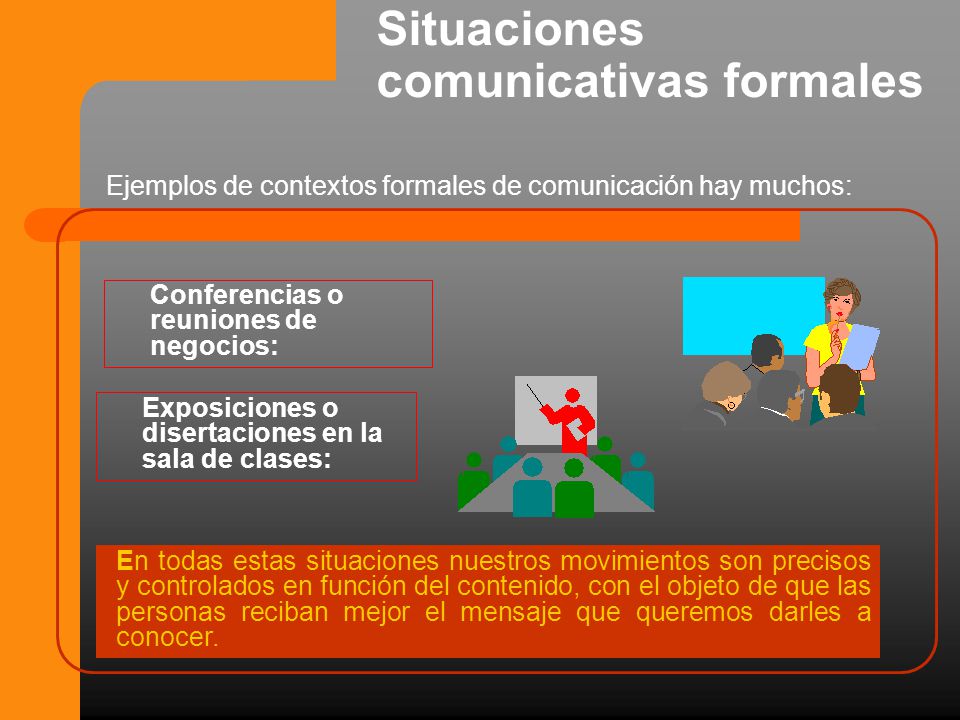 Situaciones comunicativas formales

Ejemplos de contextos formales de comunicación hay muchos:

Conferencias o reuniones de negocios:

Exposiciones o disertaciones en la sala de clases:

En todas estas situaciones nuestros movimientos son precisos y controlados en función del contenido, con el objeto de que las personas reciban mejor el mensaje que queremos darles a conocer.